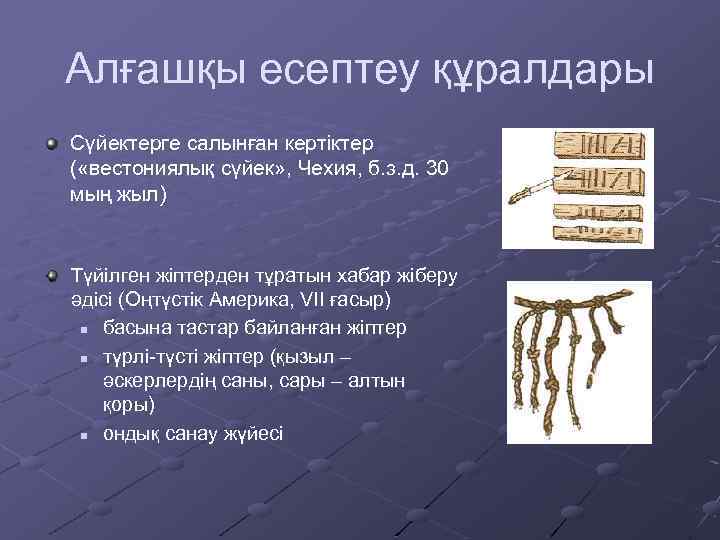 Алғашқы есептеу құралдары

Сүйектерге салынған кертіктер («вестониялық сүйек», Чехия, б.з.д. 30 мың жыл)

Түйілген жіптерден тұратын хабар жіберу әдісі (Оңтүстік Америка, VII ғасыр)

басына тастар байланған жіптер

түрлі-түсті жіптер (қызыл – әскерлердің саны, сары – алтын қоры)

ондық санау жүйесі